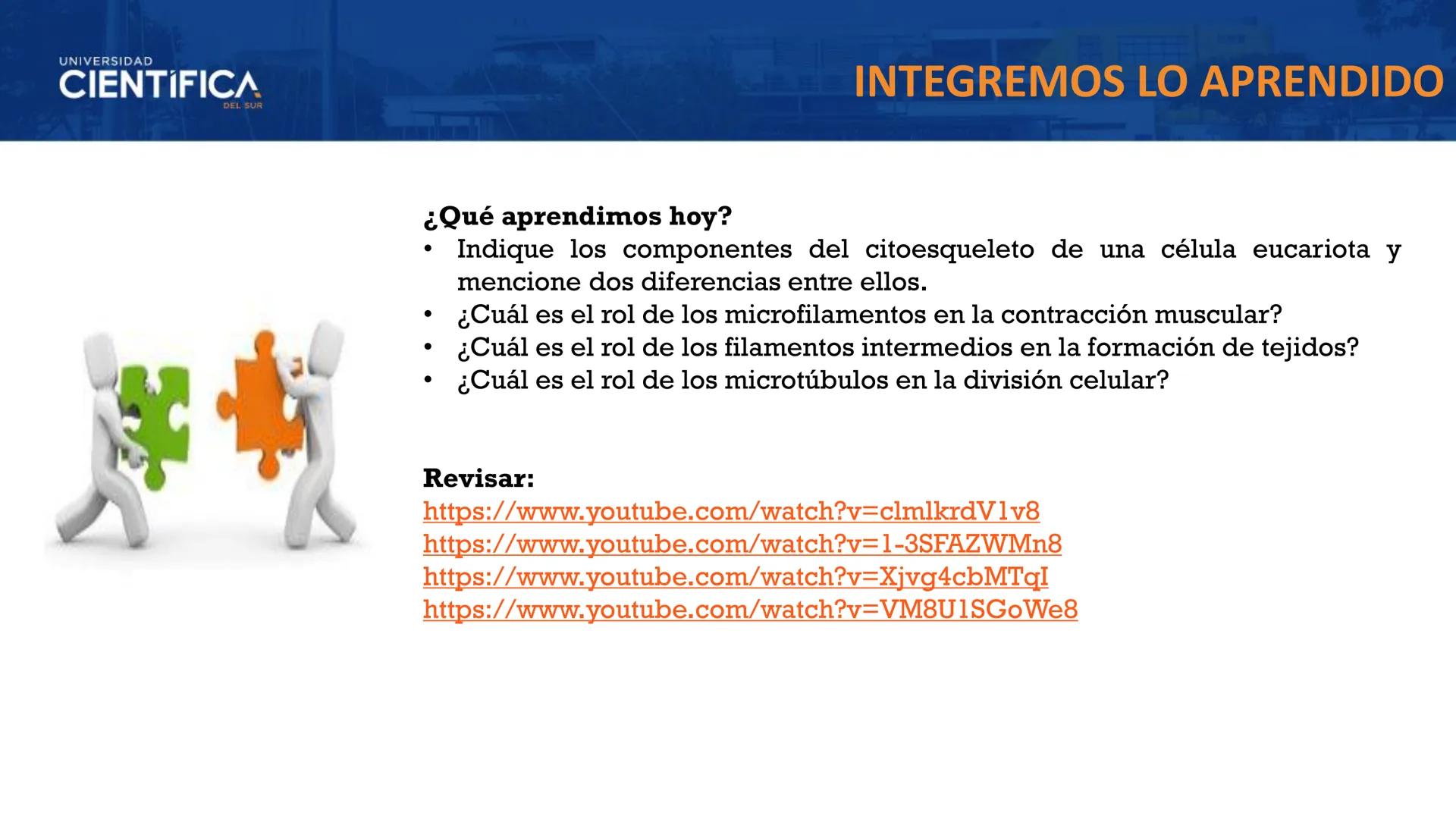 UNIVERSIDAD
CIENTÍFICA
DEL SUR

INTEGREMOS LO APRENDIDO

¿Qué aprendimos hoy?
• Indique los componentes del citoesqueleto de una célula eucariota y mencione dos diferencias entre ellos.
• ¿Cuál es el rol de los microfilamentos en la contracción muscular?
• ¿Cuál es el rol de los filamentos intermedios en la formación de tejidos?
• ¿Cuál es el rol de los microtúbulos en la división celular?

Revisar:
https://www.youtube.com/watch?v=clmlkrdV1v8
https://www.youtube.com/watch?v=1-3SFAZWMn8
https://www.youtube.com/watch?v=Xjvg4cbMTqI
https://www.youtube.com/watch?v=VM8U1SGoWe8